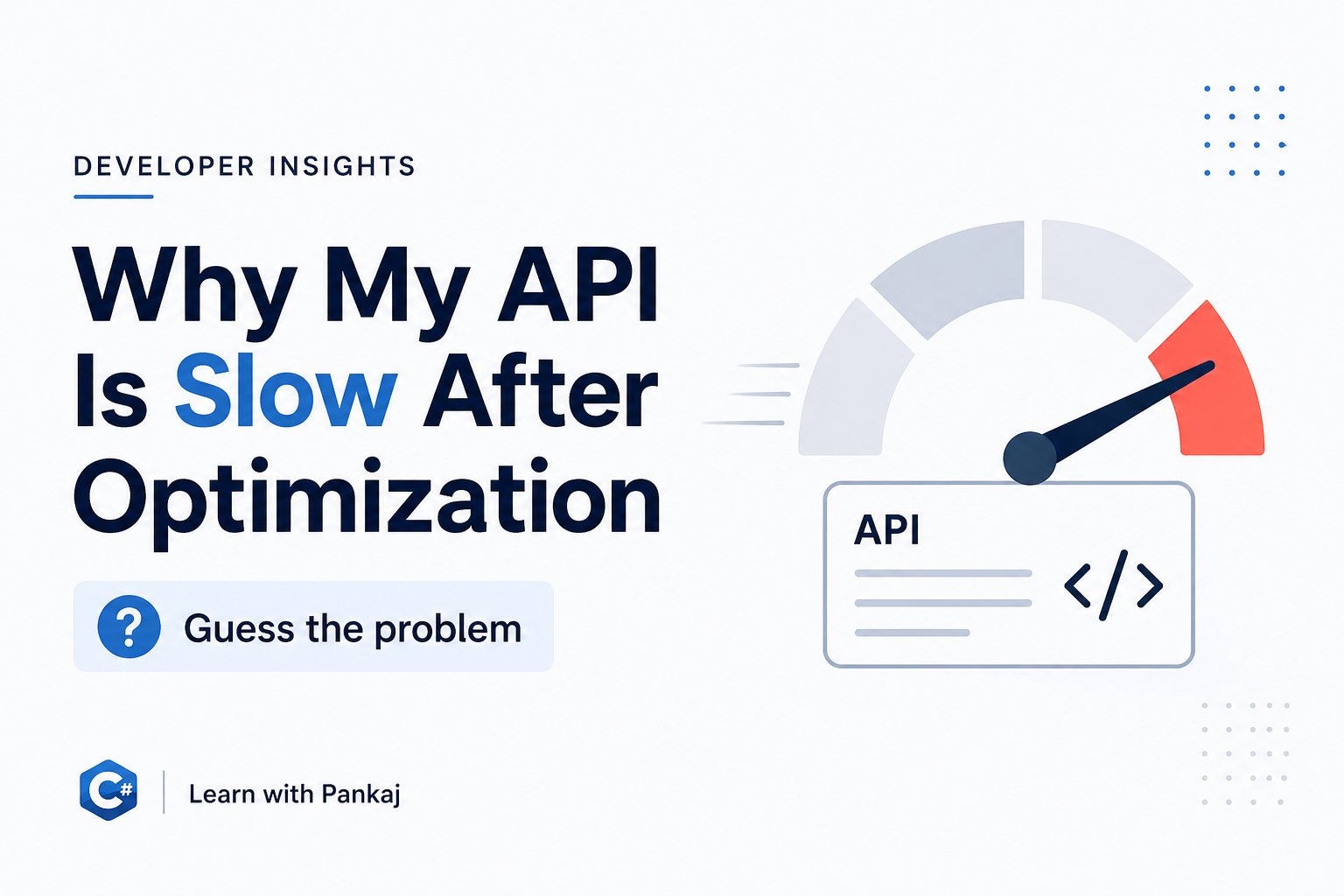 DEVELOPER INSIGHTS

Why My API Is Slow After Optimization

? Guess the problem

API

</>

C# Learn with Pankaj